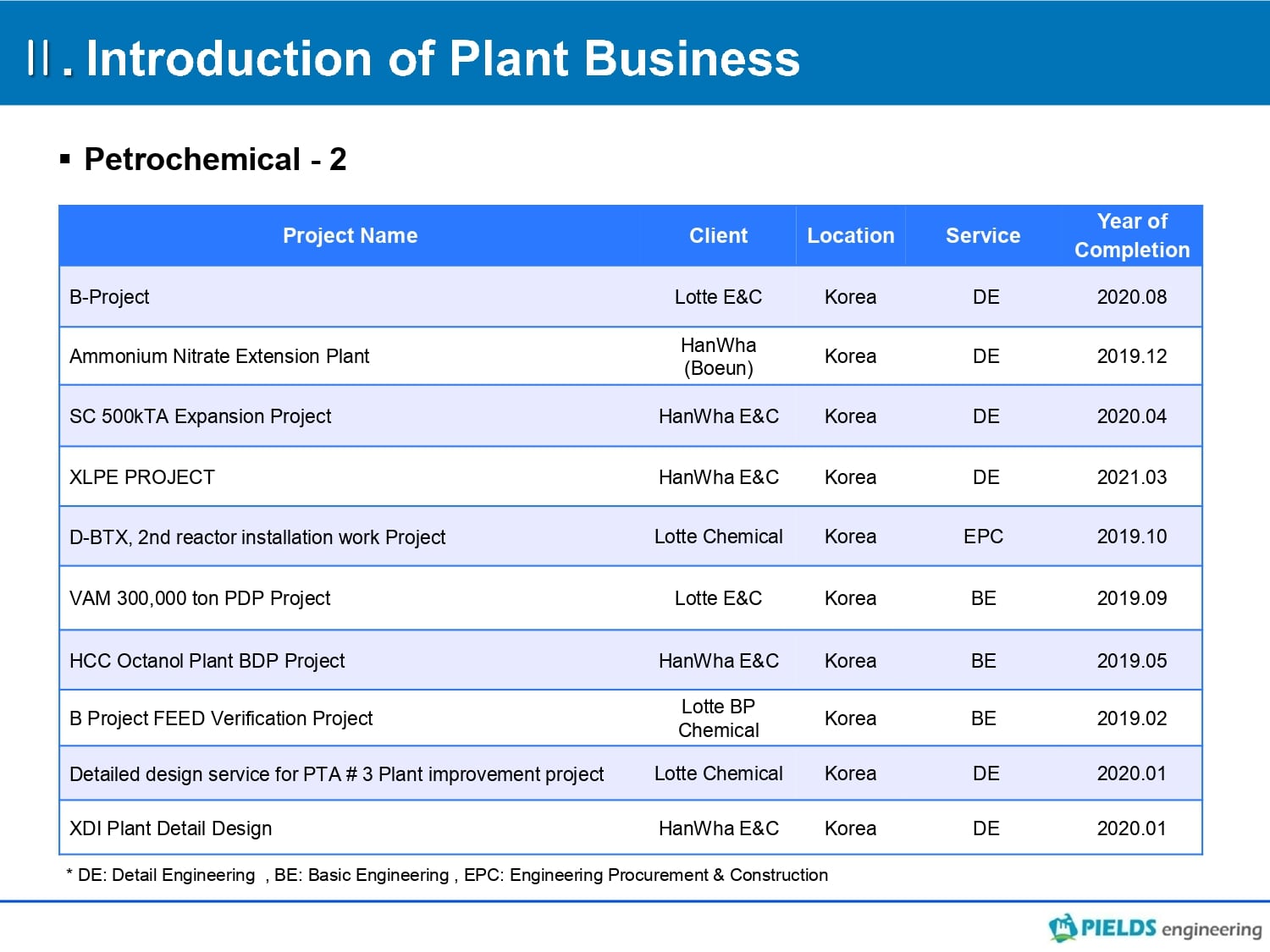 Ⅱ. Introduction of Plant Business

▪ Petrochemical - 2

| Project Name | Client | Location | Service | Year of Completion |
|---|---|---|---|---|
| B-Project | Lotte E&C | Korea | DE | 2020.08 |
| Ammonium Nitrate Extension Plant | HanWha (Boeun) | Korea | DE | 2019.12 |
| SC 500kTA Expansion Project | HanWha E&C | Korea | DE | 2020.04 |
| XLPE PROJECT | HanWha E&C | Korea | DE | 2021.03 |
| D-BTX, 2nd reactor installation work Project | Lotte Chemical | Korea | EPC | 2019.10 |
| VAM 300,000 ton PDP Project | Lotte E&C | Korea | BE | 2019.09 |
| HCC Octanol Plant BDP Project | HanWha E&C | Korea | BE | 2019.05 |
| B Project FEED Verification Project | Lotte BP Chemical | Korea | BE | 2019.02 |
| Detailed design service for PTA # 3 Plant improvement project | Lotte Chemical | Korea | DE | 2020.01 |
| XDI Plant Detail Design | HanWha E&C | Korea | DE | 2020.01 |

* DE: Detail Engineering , BE: Basic Engineering , EPC: Engineering Procurement & Construction

PIELDS engineering